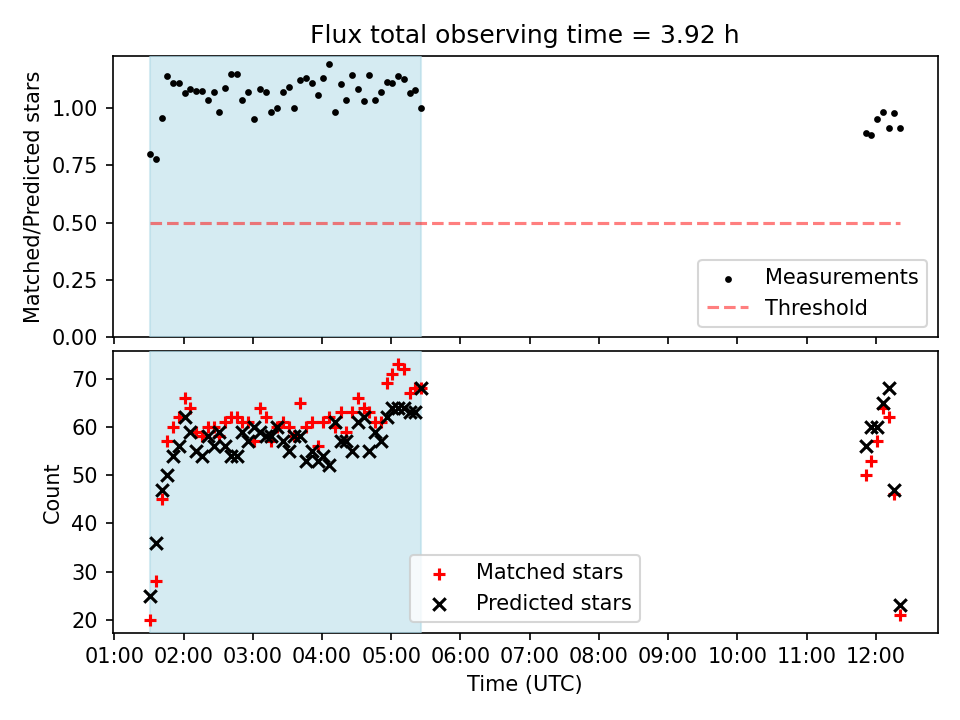 Flux total observing time = 3.92 h

Matched/Predicted stars

1.00
0.75
0.50
0.25
0.00

Measurements
Threshold

Count

70
60
50
40
30
20

Matched stars
Predicted stars

01:00 02:00 03:00 04:00 05:00 06:00 07:00 08:00 09:00 10:00 11:00 12:00

Time (UTC)